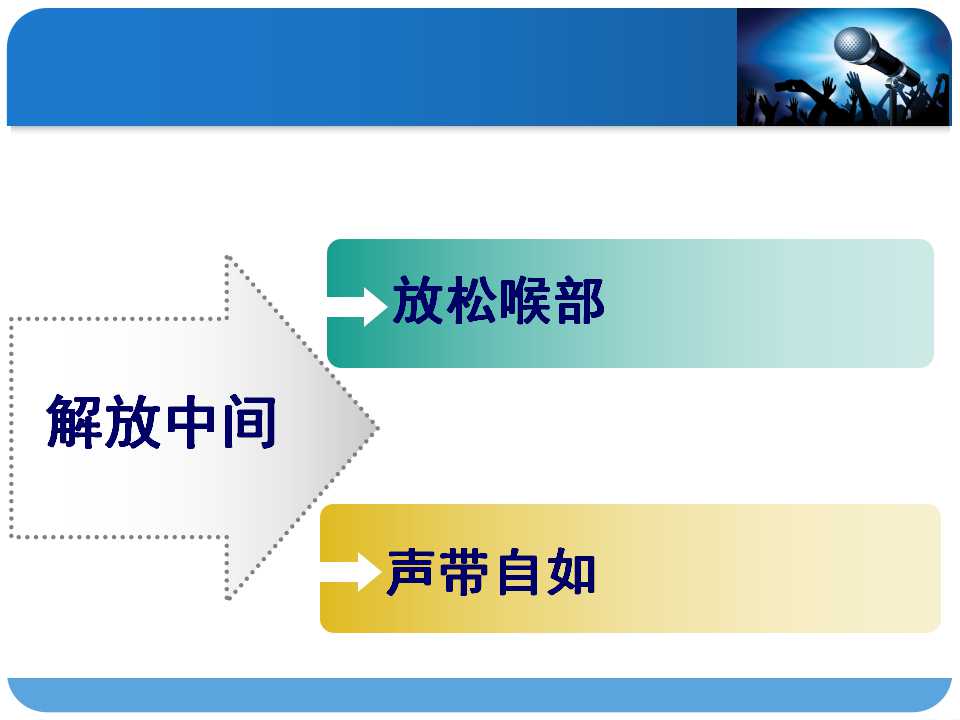 解放中间

放松喉部

声带自如